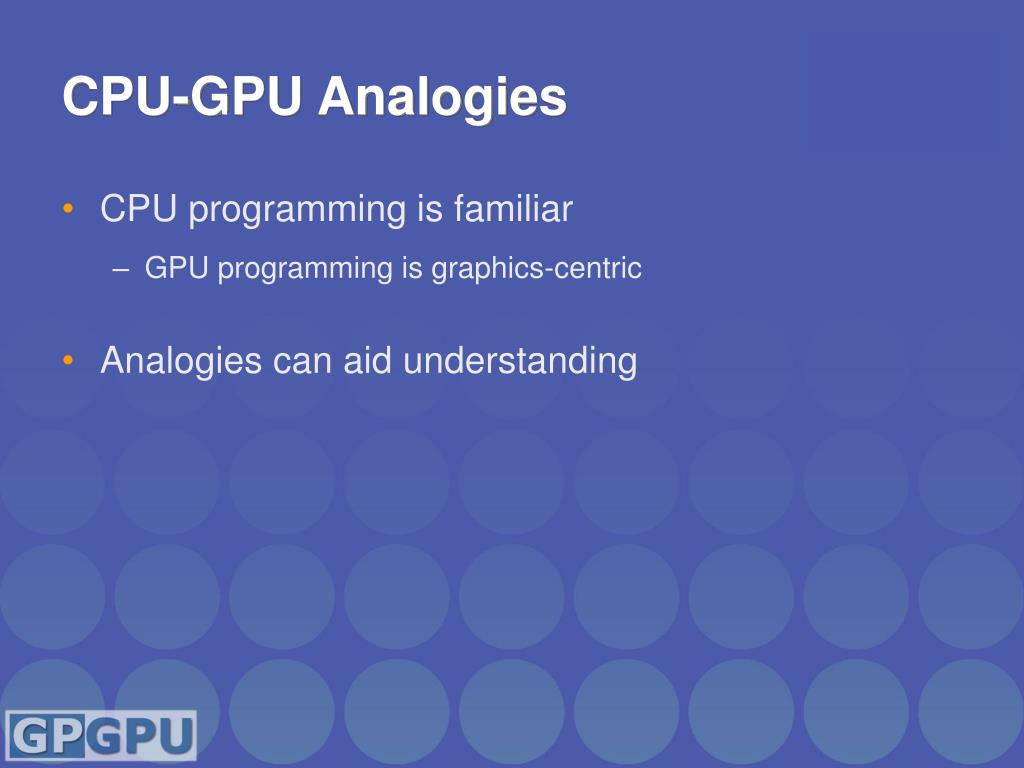 CPU-GPU Analogies

• CPU programming is familiar
  – GPU programming is graphics-centric

• Analogies can aid understanding

GPGPU